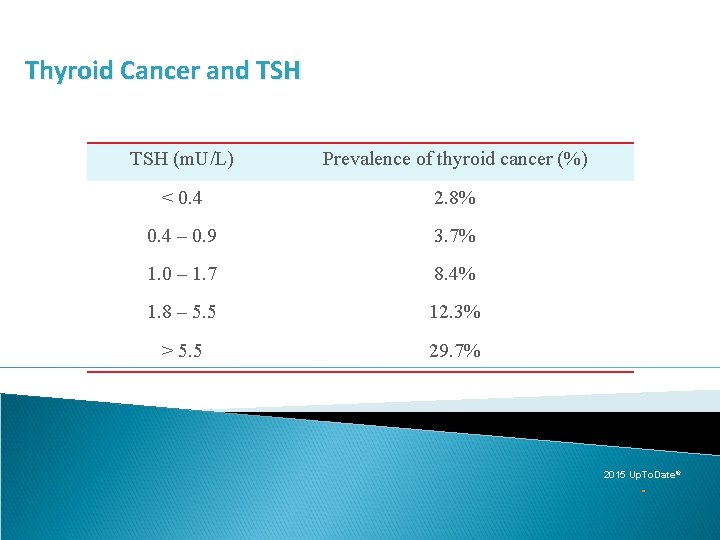 Thyroid Cancer and TSH

| TSH (mU/L) | Prevalence of thyroid cancer (%) |
|---|---|
| < 0.4 | 2.8% |
| 0.4 – 0.9 | 3.7% |
| 1.0 – 1.7 | 8.4% |
| 1.8 – 5.5 | 12.3% |
| > 5.5 | 29.7% |

2015 UpToDate®